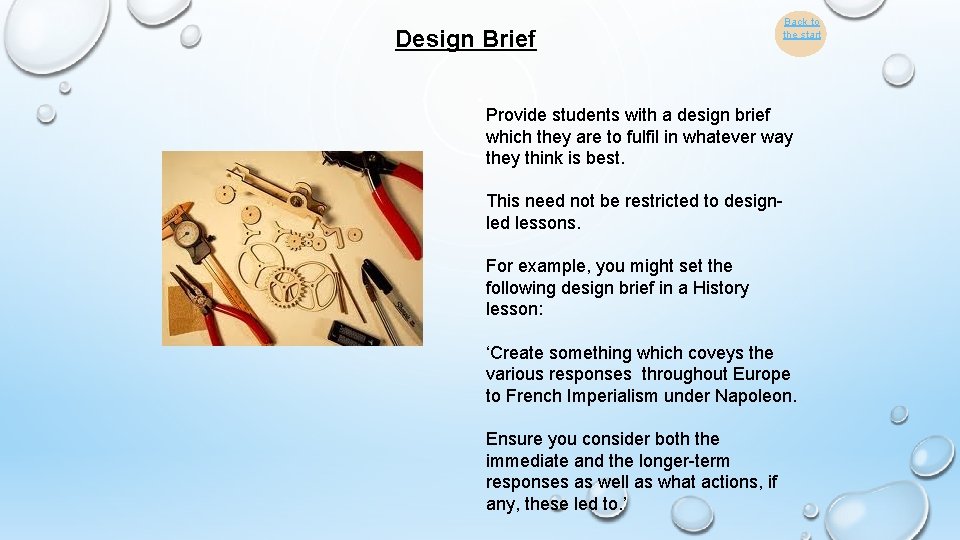 Design Brief

Back to the start

Provide students with a design brief which they are to fulfil in whatever way they think is best.

This need not be restricted to design-led lessons.

For example, you might set the following design brief in a History lesson:

‘Create something which coveys the various responses throughout Europe to French Imperialism under Napoleon.

Ensure you consider both the immediate and the longer-term responses as well as what actions, if any, these led to.’